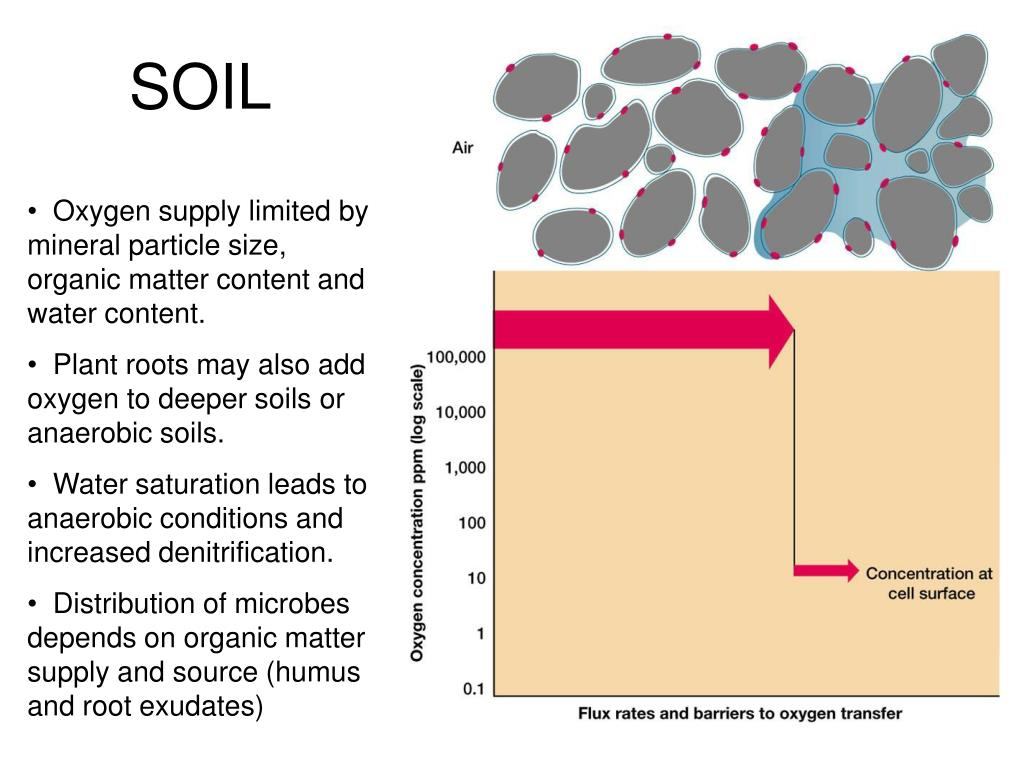 SOIL

• Oxygen supply limited by mineral particle size, organic matter content and water content.

• Plant roots may also add oxygen to deeper soils or anaerobic soils.

• Water saturation leads to anaerobic conditions and increased denitrification.

• Distribution of microbes depends on organic matter supply and source (humus and root exudates)

Air

Oxygen concentration ppm (log scale)

100,000
10,000
1,000
100
10
1
0.1

Concentration at cell surface

Flux rates and barriers to oxygen transfer